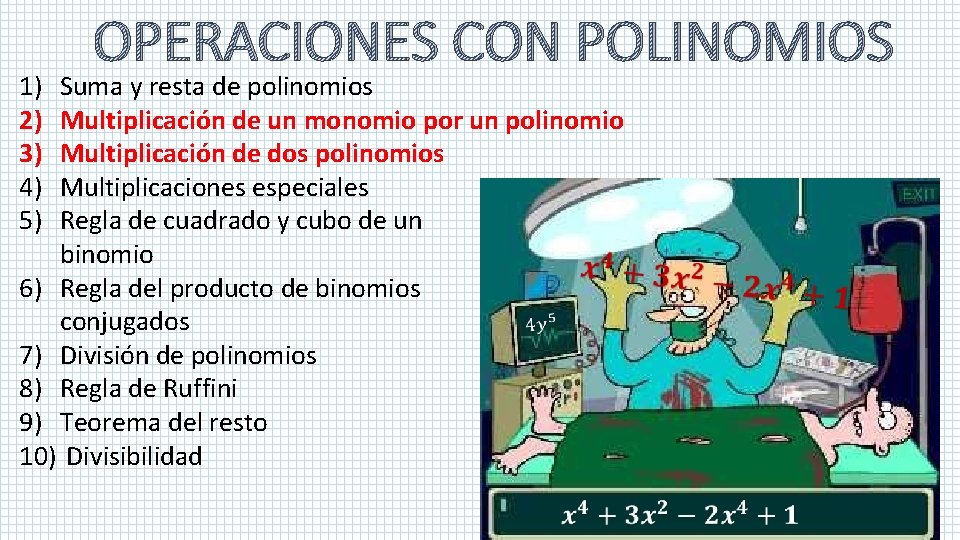 OPERACIONES CON POLINOMIOS

1) Suma y resta de polinomios
2) Multiplicación de un monomio por un polinomio
3) Multiplicación de dos polinomios
4) Multiplicaciones especiales
5) Regla de cuadrado y cubo de un binomio
6) Regla del producto de binomios conjugados
7) División de polinomios
8) Regla de Ruffini
9) Teorema del resto
10) Divisibilidad

EXIT

$x^4 + 3x^2 - 2x^4 + 1$

$4y^5$

$x^4 + 3x^2 - 2x^4 + 1$